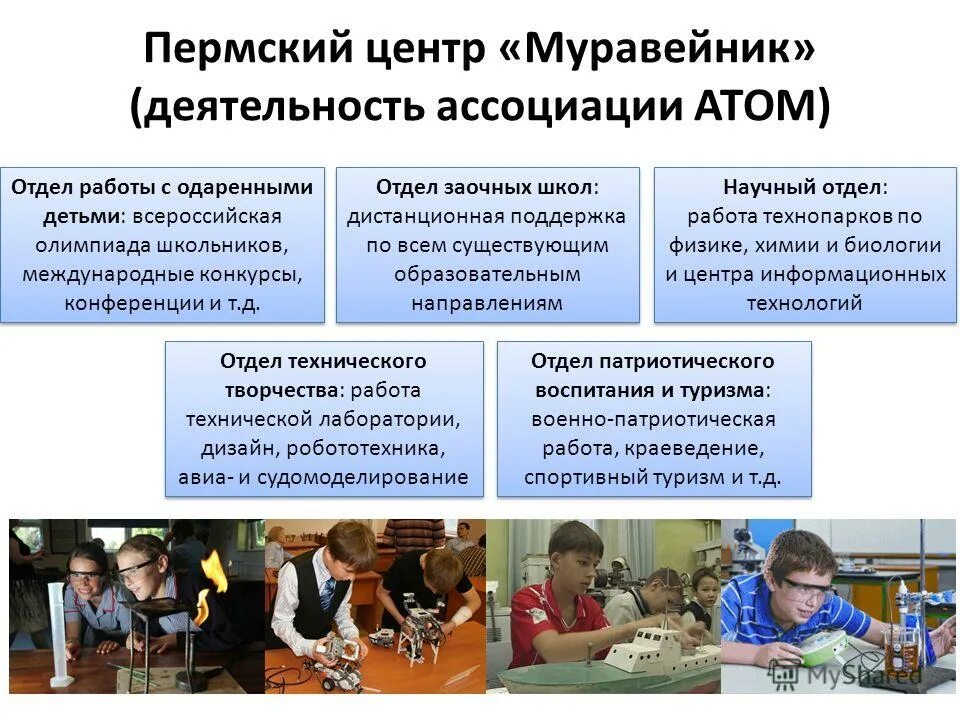 Пермский центр «Муравейник» (деятельность ассоциации АТОМ)

Отдел работы с одаренными детьми: всероссийская олимпиада школьников, международные конкурсы, конференции и т.д.

Отдел заочных школ: дистанционная поддержка по всем существующим образовательным направлениям

Научный отдел: работа технопарков по физике, химии и биологии и центра информационных технологий

Отдел технического творчества: работа технической лаборатории, дизайн, робототехника, авиа- и судомоделирование

Отдел патриотического воспитания и туризма: военно-патриотическая работа, краеведение, спортивный туризм и т.д.

MyShared